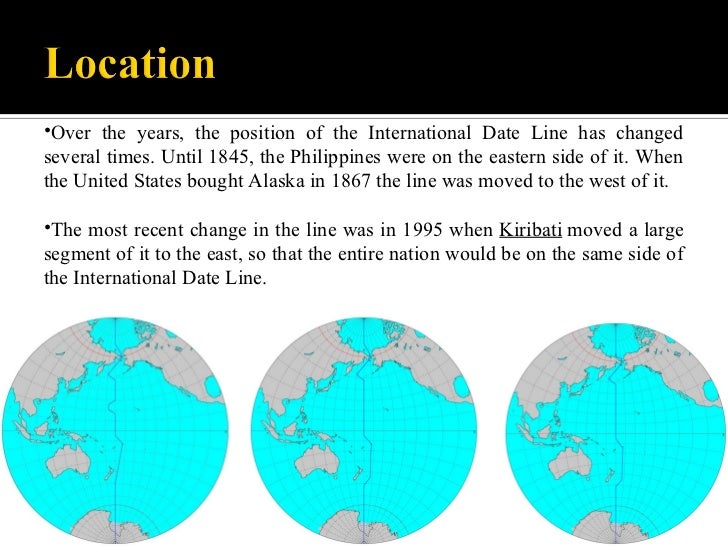 Location

•Over the years, the position of the International Date Line has changed several times. Until 1845, the Philippines were on the eastern side of it. When the United States bought Alaska in 1867 the line was moved to the west of it.

•The most recent change in the line was in 1995 when Kiribati moved a large segment of it to the east, so that the entire nation would be on the same side of the International Date Line.